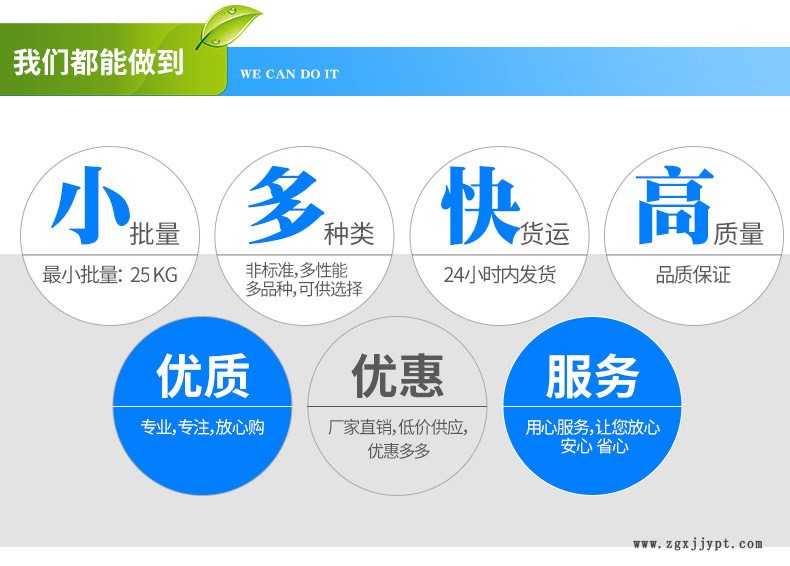 我们都能做到

WE CAN DO IT

小 批量

最小批量: 25 KG

多 种类

非标准,多性能
多品种,可供选择

快 货运

24小时内发货

高 质量

品质保证

优质

专业,专注,放心购

优惠

厂家直销,低价供应,
优惠多多

服务

用心服务,让您放心
安心 省心

www.zgxjjypt.com